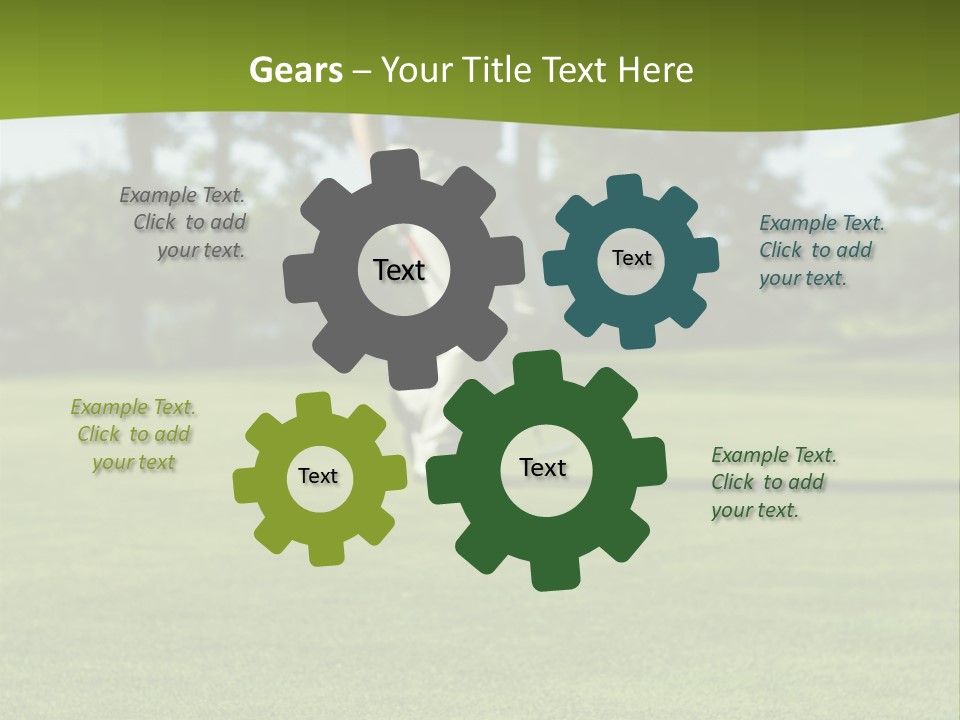 Gears – Your Title Text Here

Example Text. Click to add your text.

Text

Text

Example Text. Click to add your text.

Example Text. Click to add your text

Text

Text

Example Text. Click to add your text.